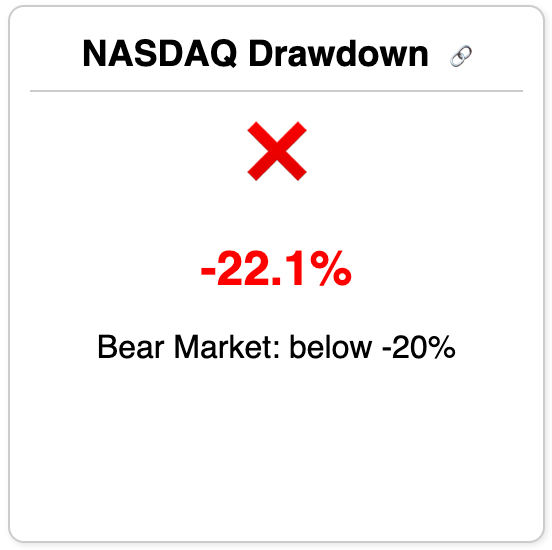 NASDAQ Drawdown

-22.1%

Bear Market: below -20%